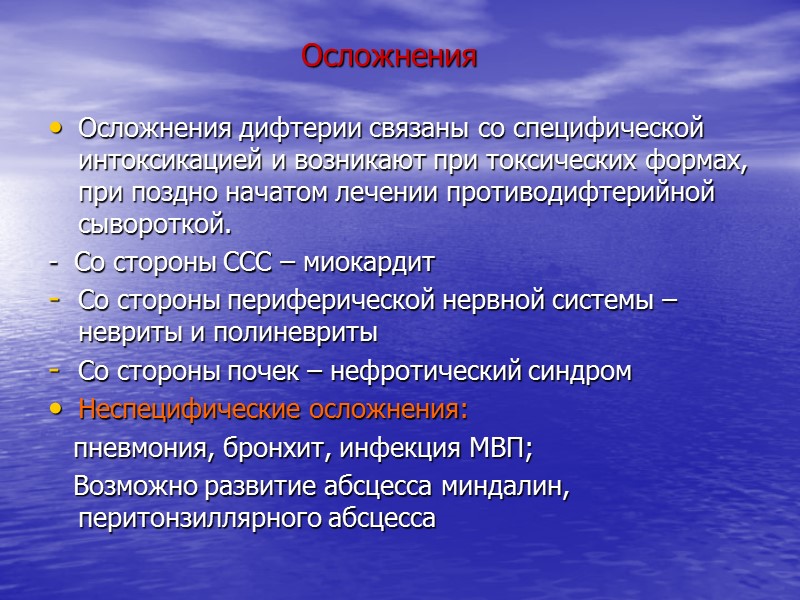 Осложнения

• Осложнения дифтерии связаны со специфической интоксикацией и возникают при токсических формах, при поздно начатом лечении противодифтерийной сывороткой.

- Со стороны ССС – миокардит

- Со стороны периферической нервной системы – невриты и полиневриты

- Со стороны почек – нефротический синдром

• Неспецифические осложнения:

пневмония, бронхит, инфекция МВП;

Возможно развитие абсцесса миндалин, перитонзиллярного абсцесса